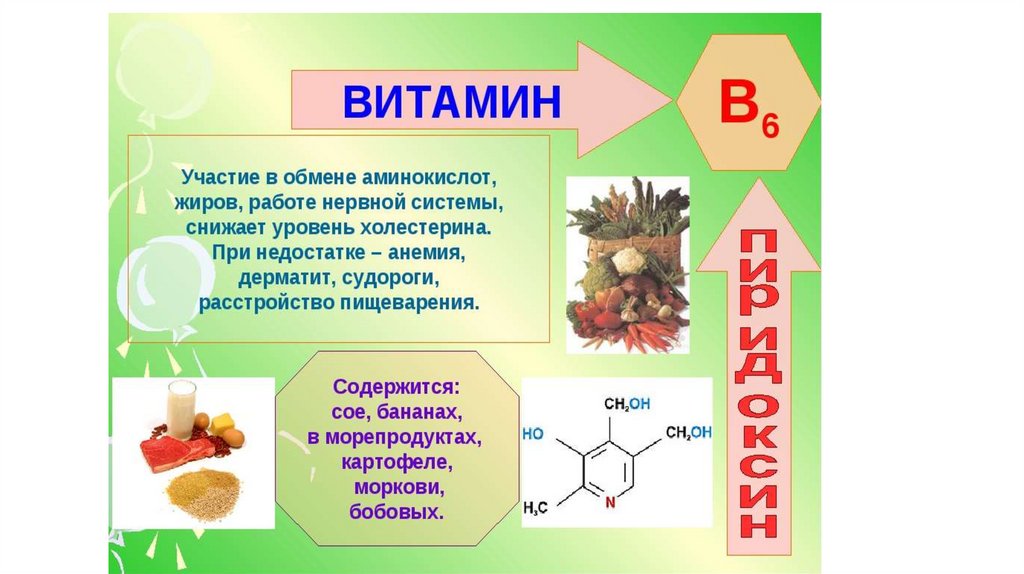 ВИТАМИН

$B_6$

Участие в обмене аминокислот, жиров, работе нервной системы, снижает уровень холестерина. При недостатке – анемия, дерматит, судороги, расстройство пищеварения.

ПИРИДОКСИН

Содержится: сое, бананах, в морепродуктах, картофеле, моркови, бобовых.

$CH_2OH$
HO
$CH_2OH$
$H_3C$
N